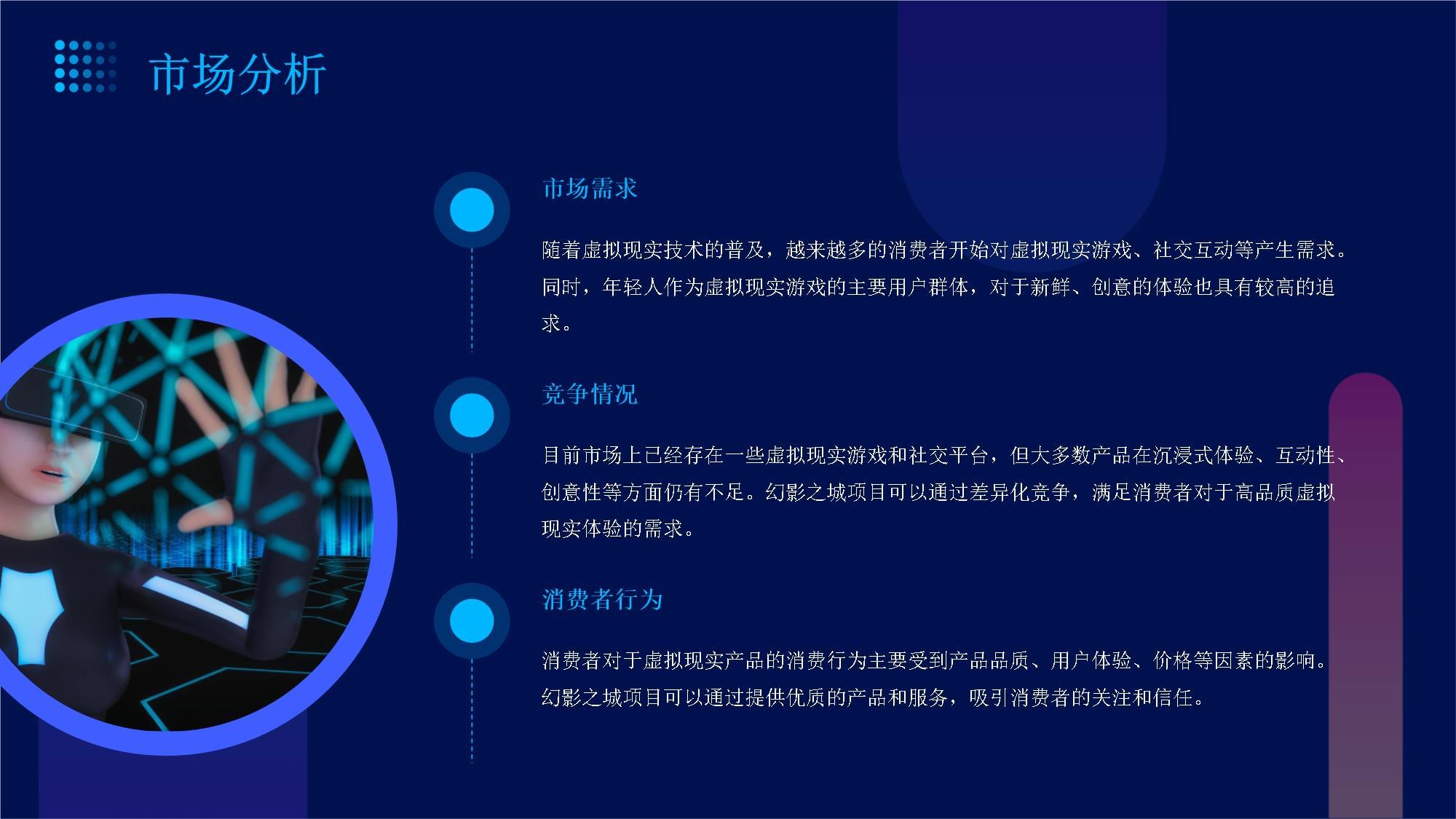 市场分析

市场需求

随着虚拟现实技术的普及，越来越多的消费者开始对虚拟现实游戏、社交互动等产生需求。同时，年轻人作为虚拟现实游戏的主要用户群体，对于新鲜、创意的体验也具有较高的追求。

竞争情况

目前市场上已经存在一些虚拟现实游戏和社交平台，但大多数产品在沉浸式体验、互动性、创意性等方面仍有不足。幻影之城项目可以通过差异化竞争，满足消费者对于高品质虚拟现实体验的需求。

消费者行为

消费者对于虚拟现实产品的消费行为主要受到产品品质、用户体验、价格等因素的影响。幻影之城项目可以通过提供优质的产品和服务，吸引消费者的关注和信任。